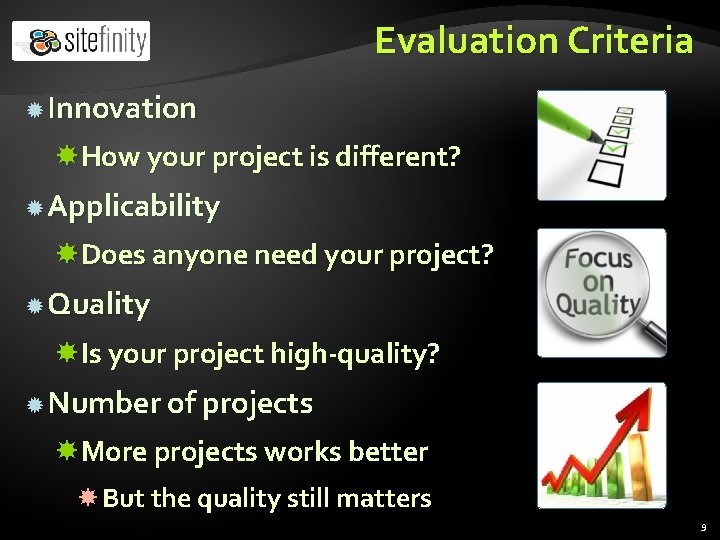 sitefinity

Evaluation Criteria

Innovation

How your project is different?

Applicability

Does anyone need your project?

Quality

Is your project high-quality?

Number of projects

More projects works better

But the quality still matters

Focus on Quality

9